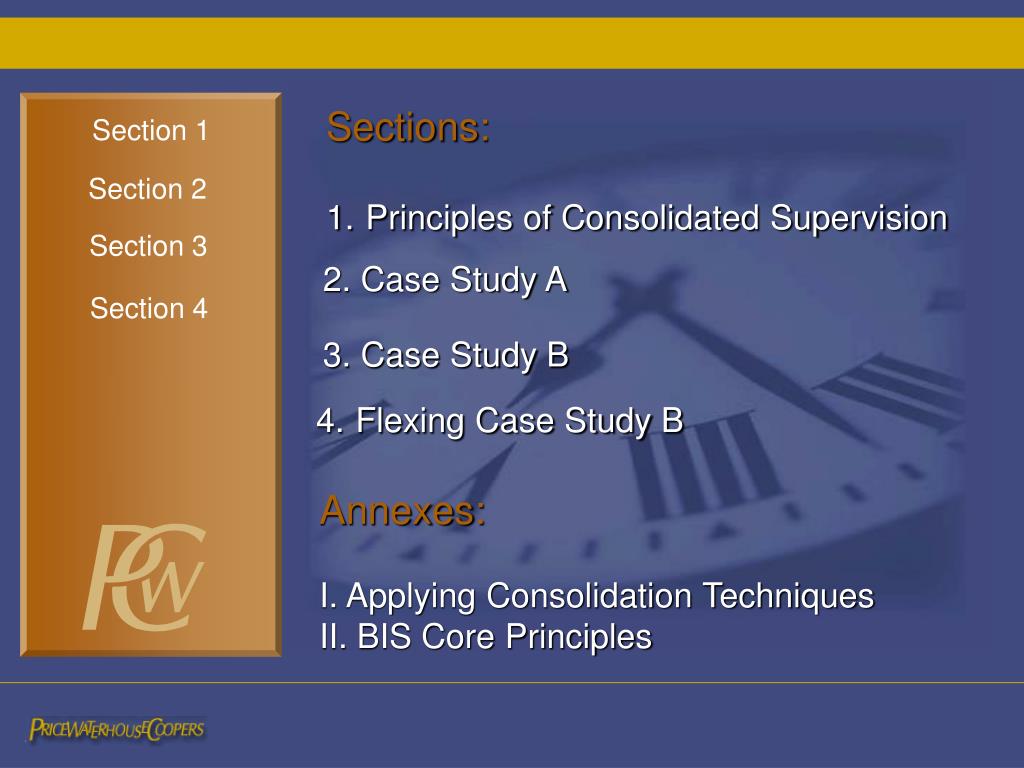 Section 1

Section 2

Section 3

Section 4

PCW

Sections:

1. Principles of Consolidated Supervision

2. Case Study A

3. Case Study B

4. Flexing Case Study B

Annexes:

I. Applying Consolidation Techniques
II. BIS Core Principles

PRICEWATERHOUSECOOPERS